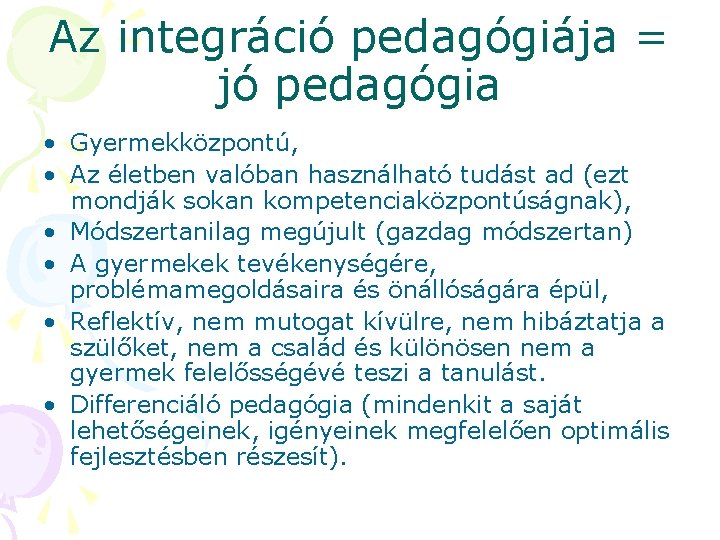 Az integráció pedagógiája = jó pedagógia

• Gyermekközpontú,
• Az életben valóban használható tudást ad (ezt mondják sokan kompetenciaközpontúságnak),
• Módszertanilag megújult (gazdag módszertan)
• A gyermekek tevékenységére, problémamegoldásaira és önállóságára épül,
• Reflektív, nem mutogat kívülre, nem hibáztatja a szülőket, nem a család és különösen nem a gyermek felelősségévé teszi a tanulást.
• Differenciáló pedagógia (mindenkit a saját lehetőségeinek, igényeinek megfelelően optimális fejlesztésben részesít).